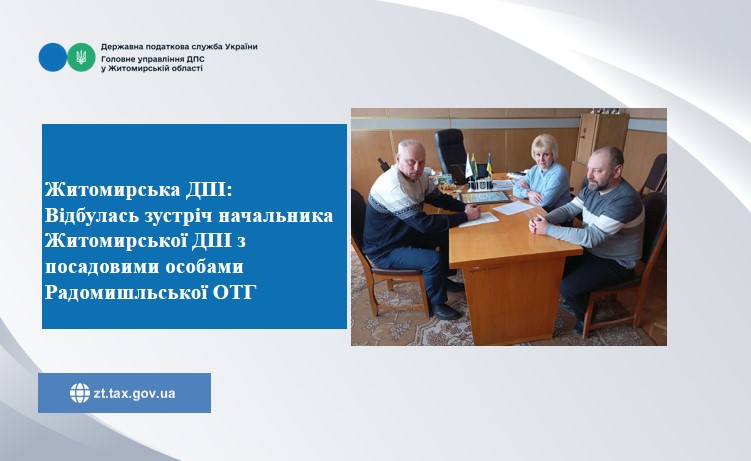 Державна податкова служба України
Головне управління ДПС
у Житомирській області

Житомирська ДПІ:
Відбулась зустріч начальника Житомирської ДПІ з посадовими особами Радомишльської ОТГ

zt.tax.gov.ua